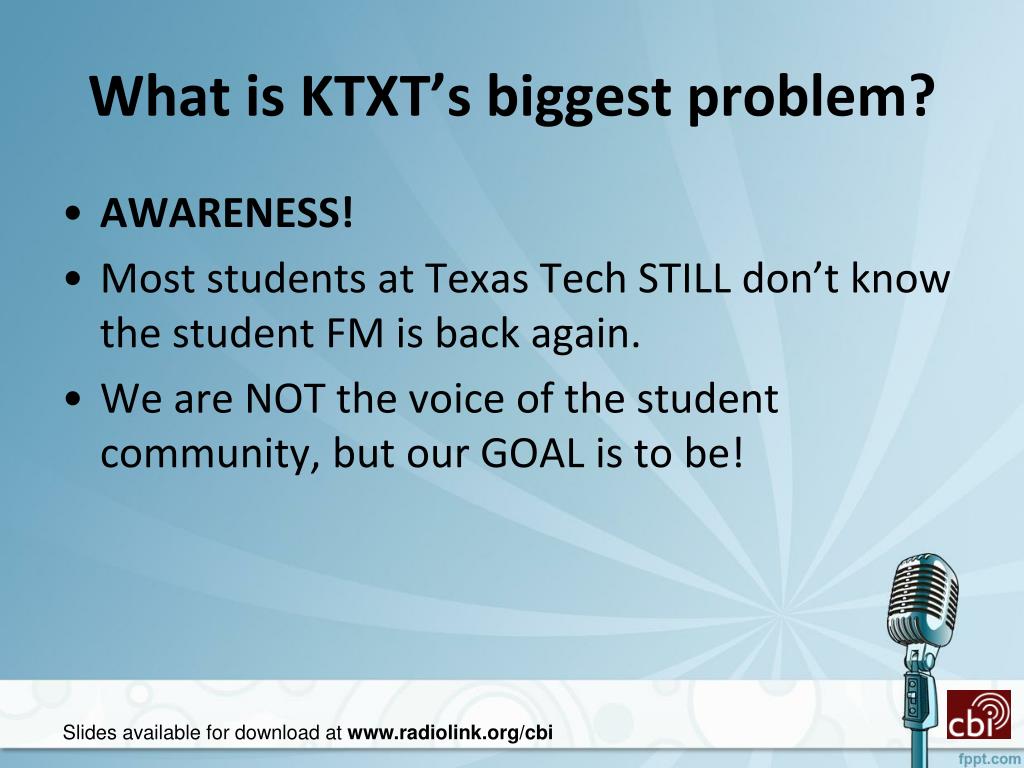 What is KTXT's biggest problem?

• AWARENESS!
• Most students at Texas Tech STILL don't know the student FM is back again.
• We are NOT the voice of the student community, but our GOAL is to be!

Slides available for download at www.radiolink.org/cbi

cbi

fppt.com